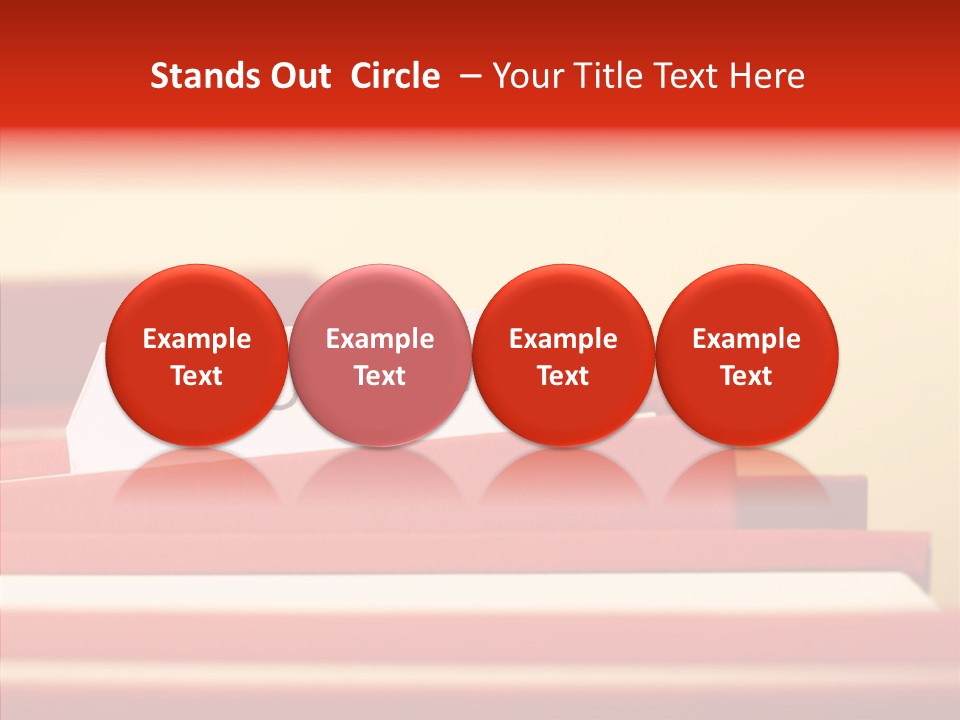 Stands Out Circle – Your Title Text Here

Example Text

Example Text

Example Text

Example Text